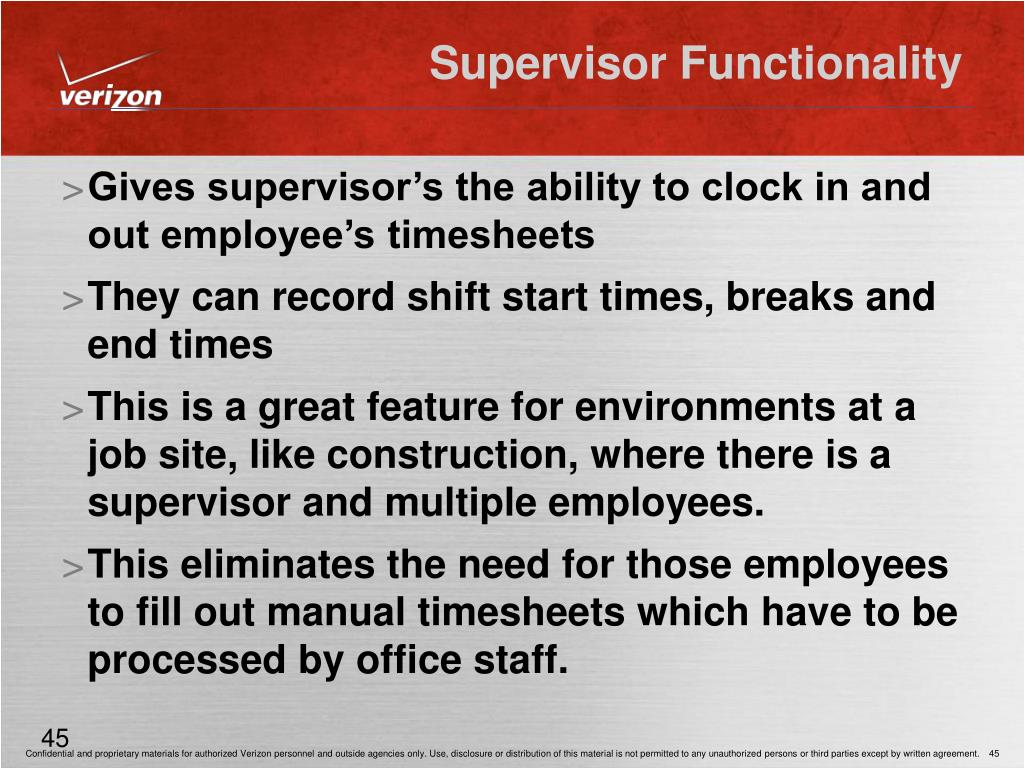 verizon

Supervisor Functionality

> Gives supervisor’s the ability to clock in and out employee’s timesheets

> They can record shift start times, breaks and end times

> This is a great feature for environments at a job site, like construction, where there is a supervisor and multiple employees.

> This eliminates the need for those employees to fill out manual timesheets which have to be processed by office staff.

45

Confidential and proprietary materials for authorized Verizon personnel and outside agencies only. Use, disclosure or distribution of this material is not permitted to any unauthorized persons or third parties except by written agreement. 45